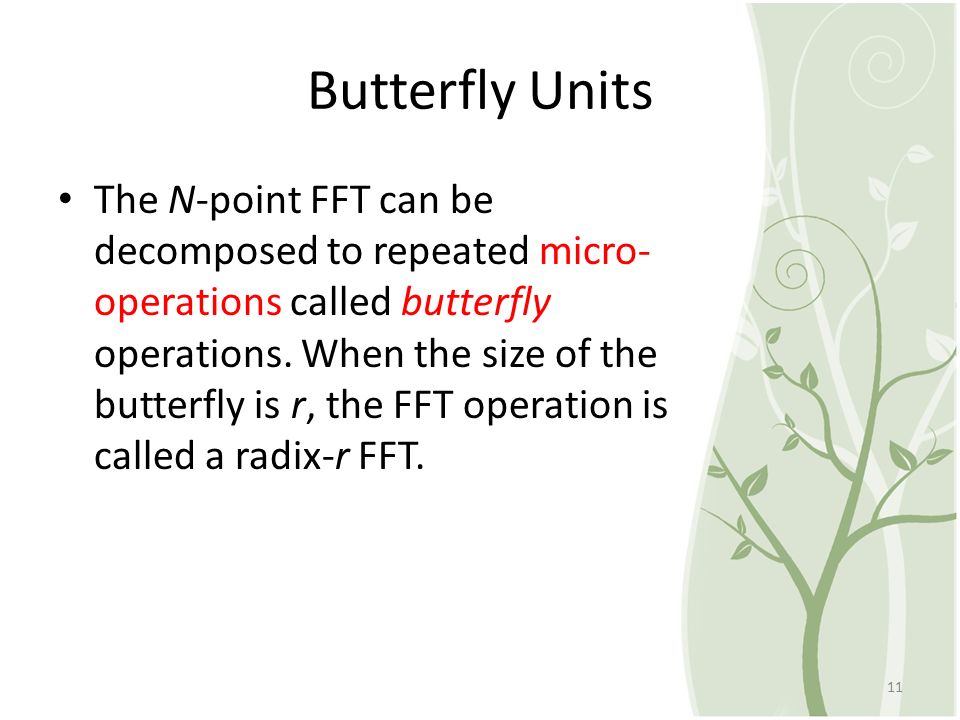 Butterfly Units

• The N-point FFT can be decomposed to repeated micro-operations called butterfly operations. When the size of the butterfly is r, the FFT operation is called a radix-r FFT.

11